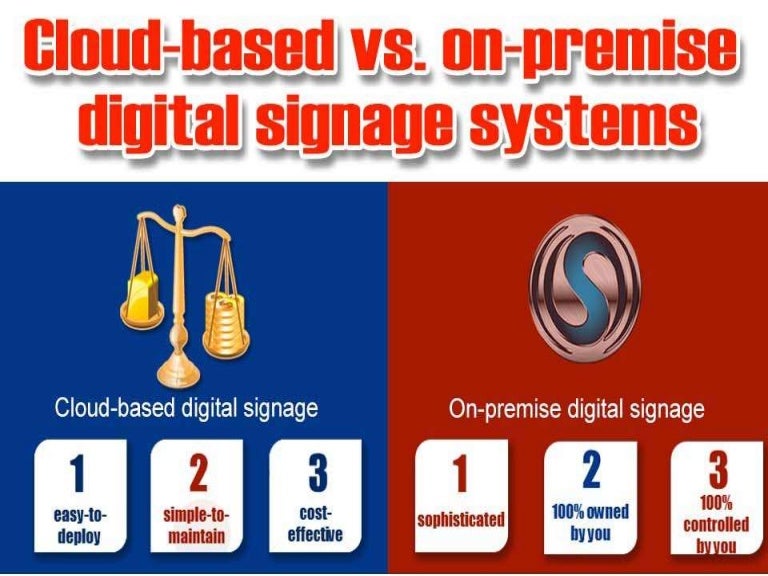 Cloud-based vs. on-premise digital signage systems

Cloud-based digital signage

1
easy-to-deploy

2
simple-to-maintain

3
cost-effective

On-premise digital signage

1
sophisticated

2
100% owned by you

3
100% controlled by you